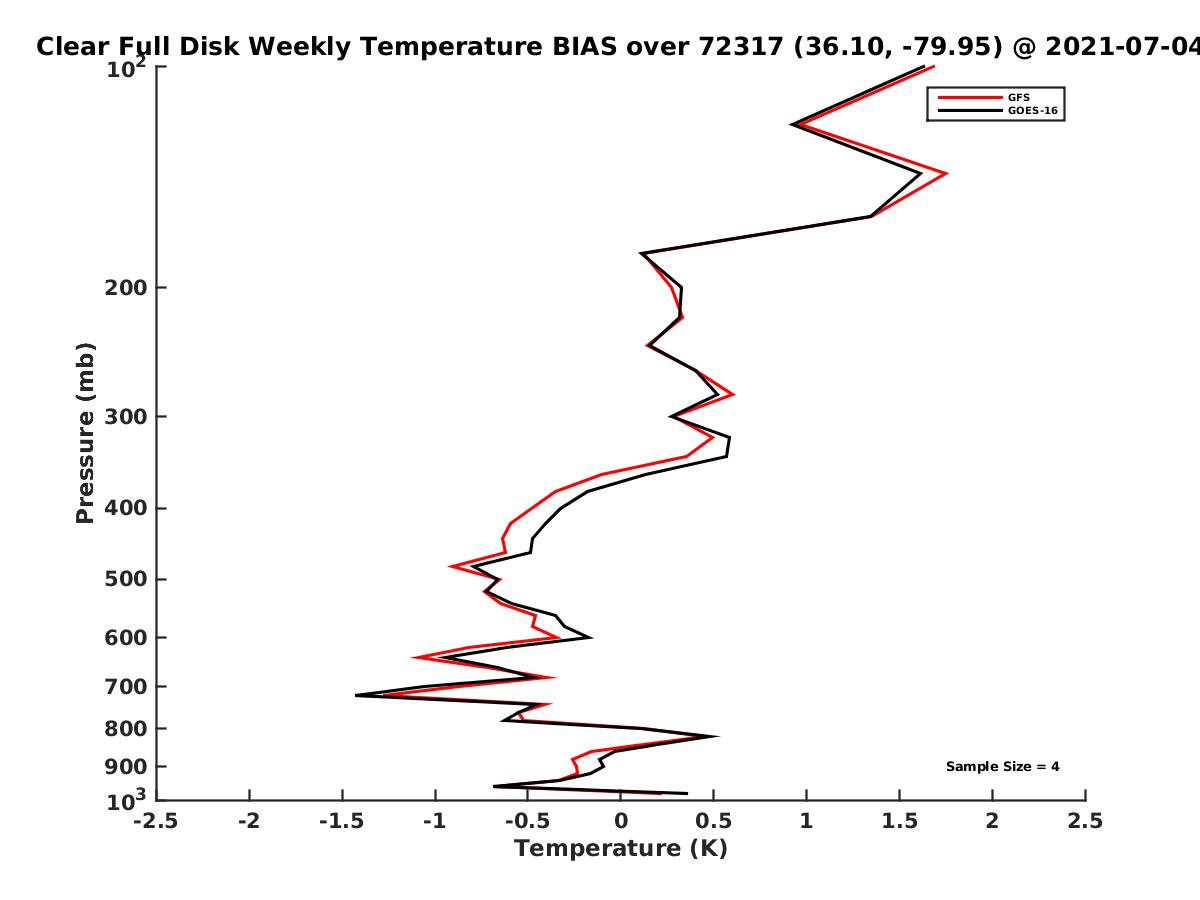 Clear Full Disk Weekly Temperature BIAS over 72317 (36.10, -79.95) @ 2021-07-04

GFS
GOES-16

Pressure (mb)

$10^2$
200
300
400
500
600
700
800
900
$10^3$

Sample Size = 4

-2.5 -2 -1.5 -1 -0.5 0 0.5 1 1.5 2 2.5

Temperature (K)